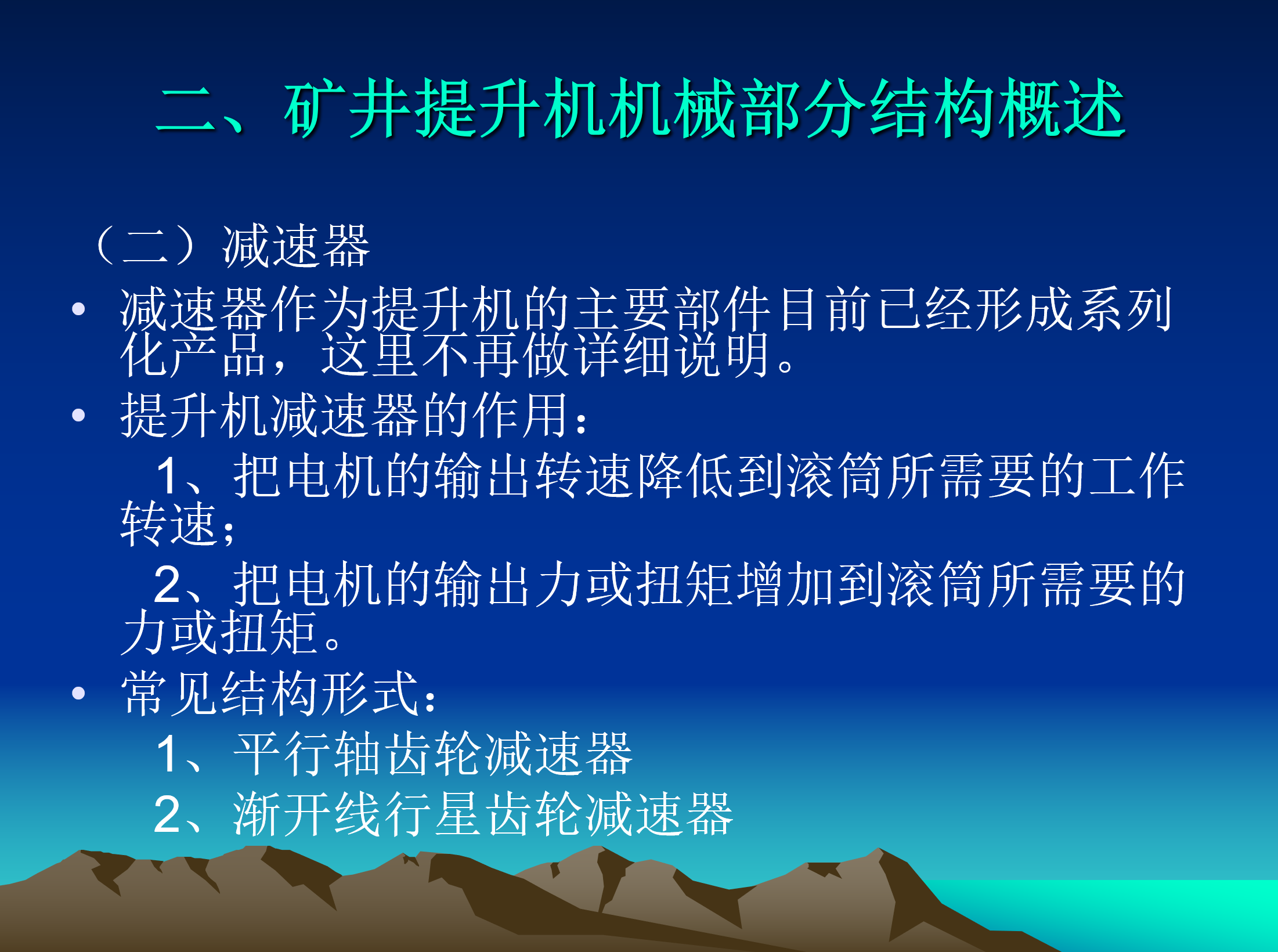 二、矿井提升机机械部分结构概述

（二）减速器

• 减速器作为提升机的主要部件目前已经形成系列化产品，这里不再做详细说明。

• 提升机减速器的作用：

1、把电机的输出转速降低到滚筒所需要的工作转速；

2、把电机的输出力或扭矩增加到滚筒所需要的力或扭矩。

• 常见结构形式：

1、平行轴齿轮减速器

2、渐开线行星齿轮减速器